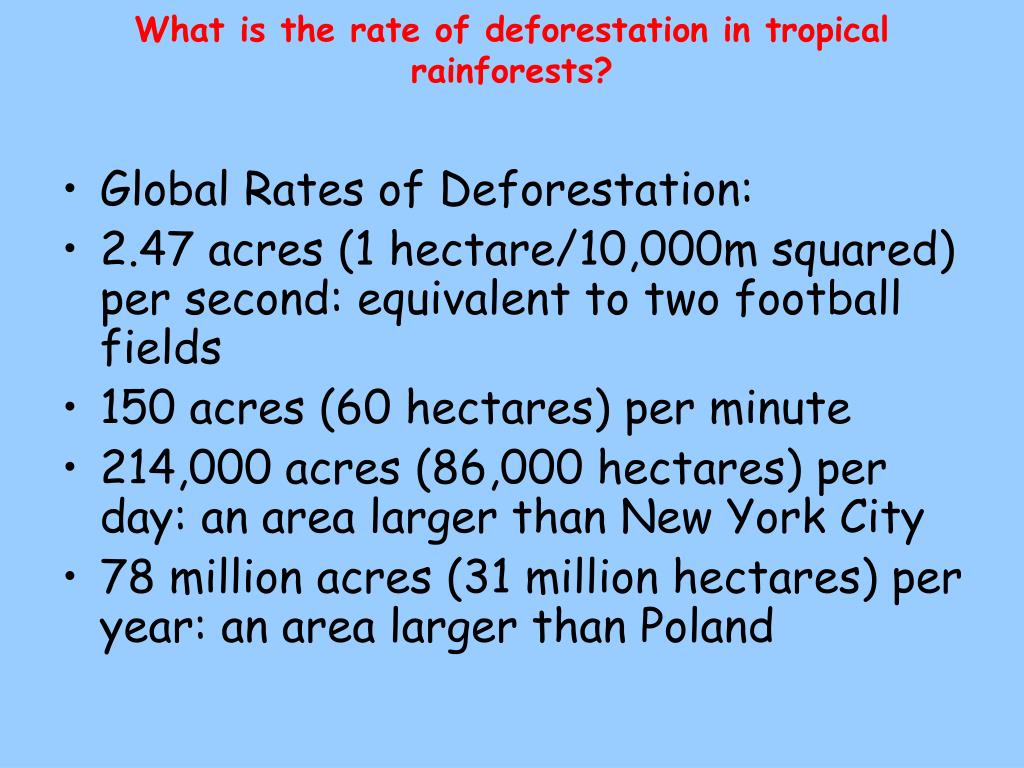 What is the rate of deforestation in tropical rainforests?

• Global Rates of Deforestation:
• 2.47 acres (1 hectare/10,000m squared) per second: equivalent to two football fields
• 150 acres (60 hectares) per minute
• 214,000 acres (86,000 hectares) per day: an area larger than New York City
• 78 million acres (31 million hectares) per year: an area larger than Poland